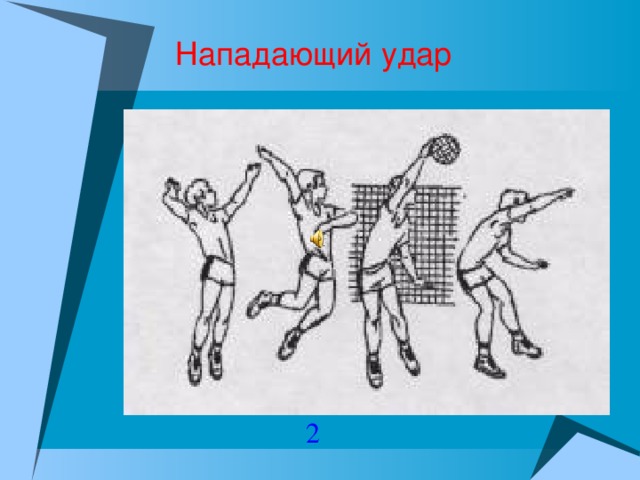 Нападающий удар

2